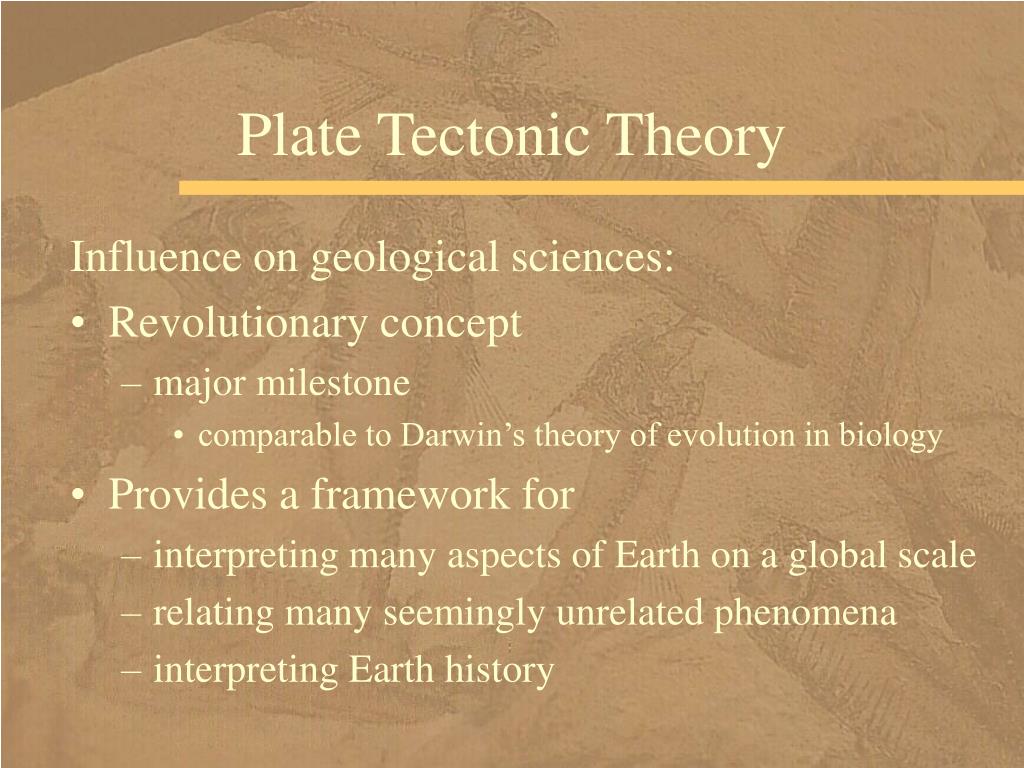 Plate Tectonic Theory

Influence on geological sciences:

• Revolutionary concept
– major milestone
• comparable to Darwin’s theory of evolution in biology
• Provides a framework for
– interpreting many aspects of Earth on a global scale
– relating many seemingly unrelated phenomena
– interpreting Earth history